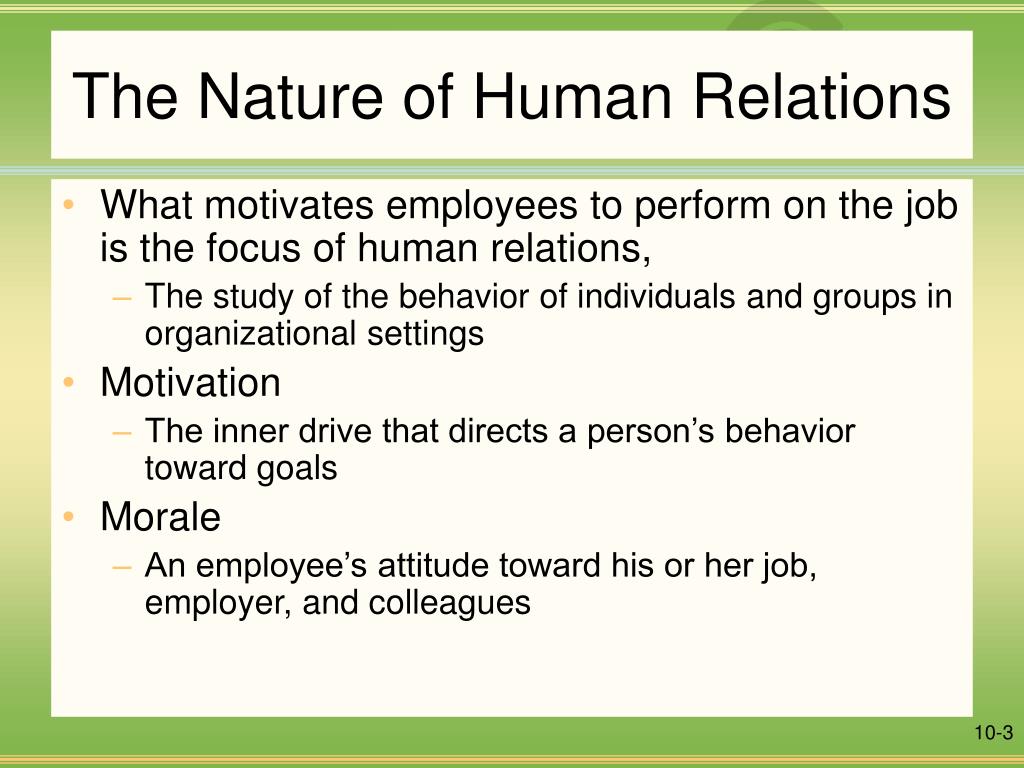 The Nature of Human Relations

• What motivates employees to perform on the job is the focus of human relations,
– The study of the behavior of individuals and groups in organizational settings
• Motivation
– The inner drive that directs a person’s behavior toward goals
• Morale
– An employee’s attitude toward his or her job, employer, and colleagues

10-3